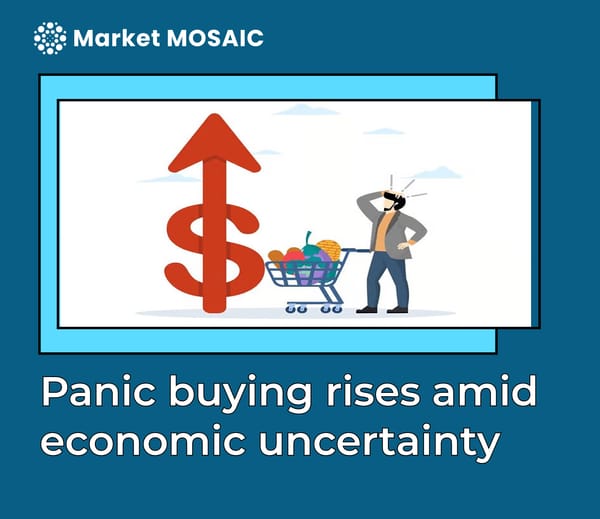 Market MOSAIC

$

Panic buying rises amid economic uncertainty